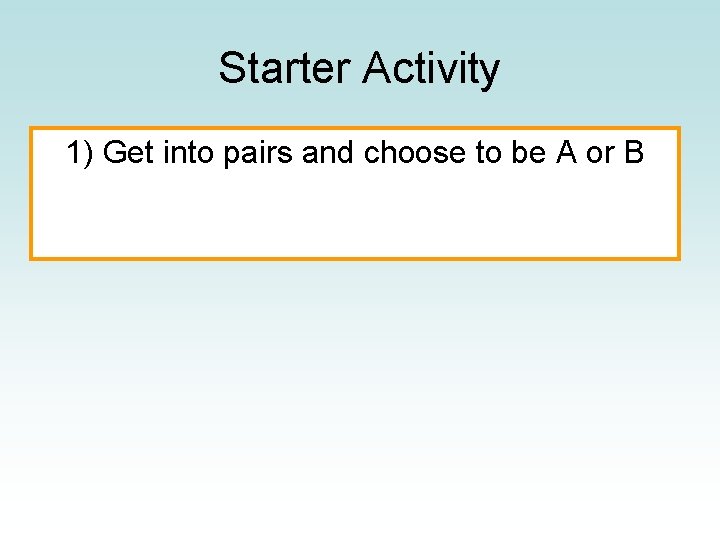 Starter Activity

1) Get into pairs and choose to be A or B